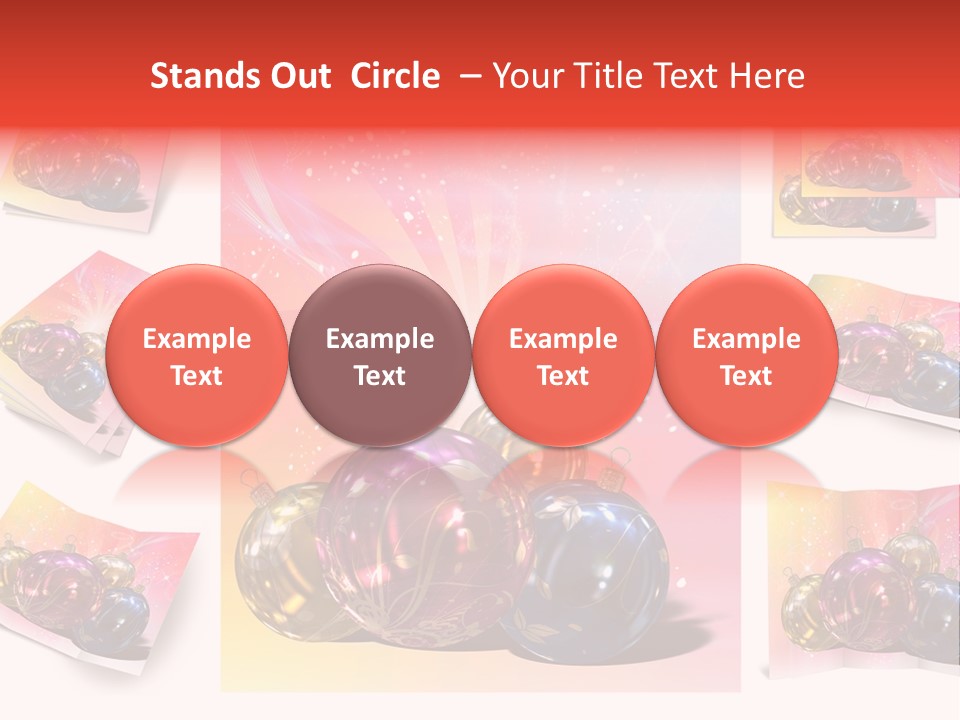 Stands Out Circle – Your Title Text Here

Example Text

Example Text

Example Text

Example Text